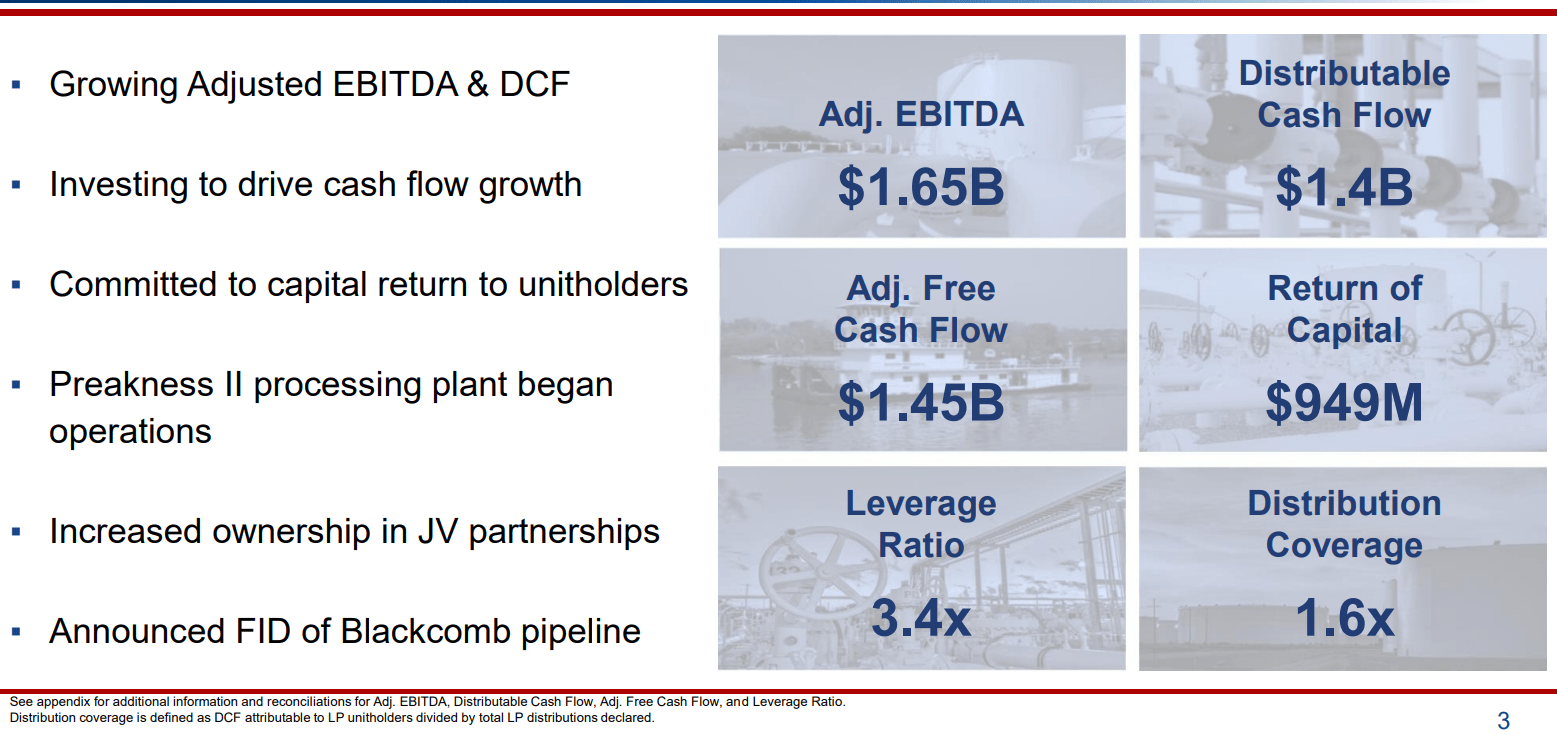 ▪ Growing Adjusted EBITDA & DCF

▪ Investing to drive cash flow growth

▪ Committed to capital return to unitholders

▪ Preakness II processing plant began operations

▪ Increased ownership in JV partnerships

▪ Announced FID of Blackcomb pipeline

Adj. EBITDA
$1.65B

Distributable Cash Flow
$1.4B

Adj. Free Cash Flow
$1.45B

Return of Capital
$949M

Leverage Ratio
3.4x

Distribution Coverage
1.6x

See appendix for additional information and reconciliations for Adj. EBITDA, Distributable Cash Flow, Adj. Free Cash Flow, and Leverage Ratio.
Distribution coverage is defined as DCF attributable to LP unitholders divided by total LP distributions declared.

3